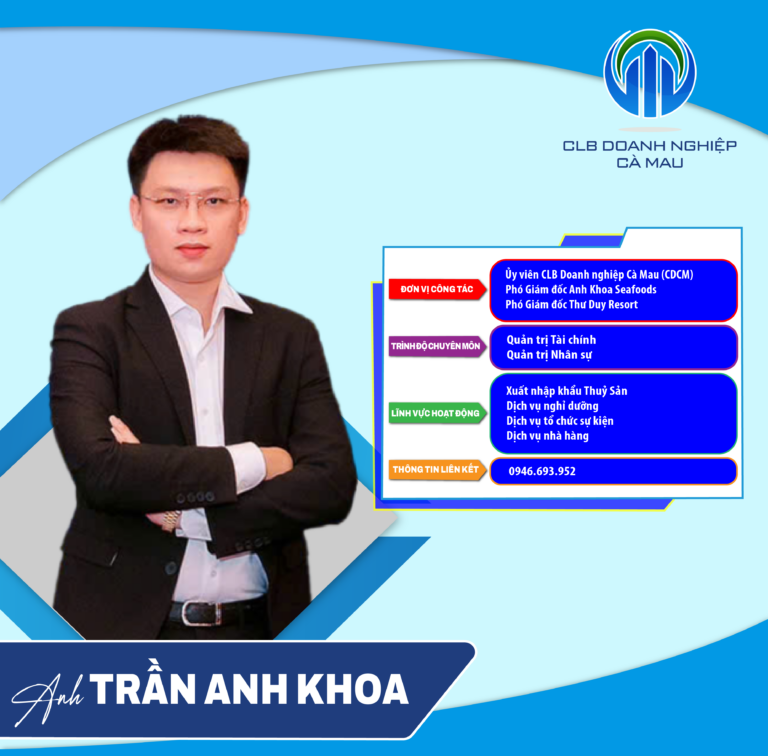 CLB DOANH NGHIỆP CÀ MAU

ĐƠN VỊ CÔNG TÁC
Ủy viên CLB Doanh nghiệp Cà Mau (CDCM)
Phó Giám đốc Anh Khoa Seafoods
Phó Giám đốc Thư Duy Resort

TRÌNH ĐỘ CHUYÊN MÔN
Quản trị Tài chính
Quản trị Nhân sự

LĨNH VỰC HOẠT ĐỘNG
Xuất nhập khẩu Thuỷ Sản
Dịch vụ nghỉ dưỡng
Dịch vụ tổ chức sự kiện
Dịch vụ nhà hàng

THÔNG TIN LIÊN KẾT
0946.693.952

Anh TRẦN ANH KHOA